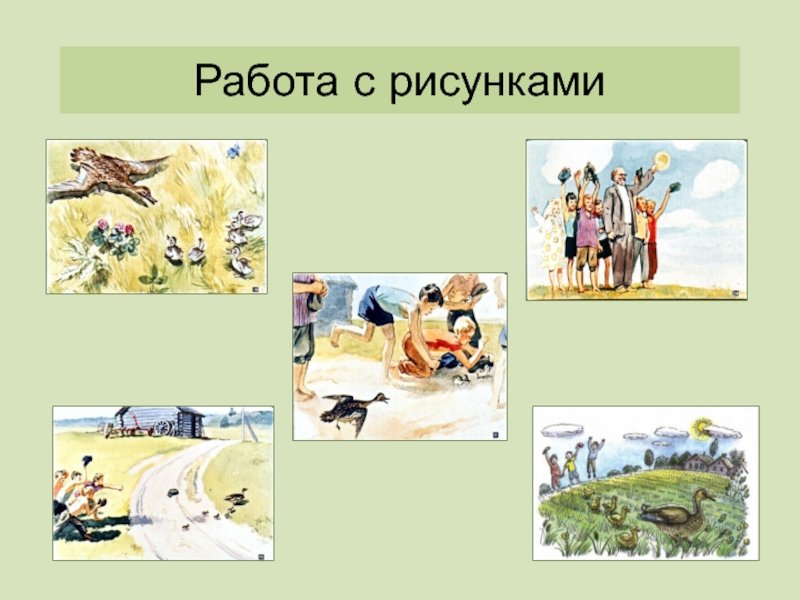 Работа с рисунками